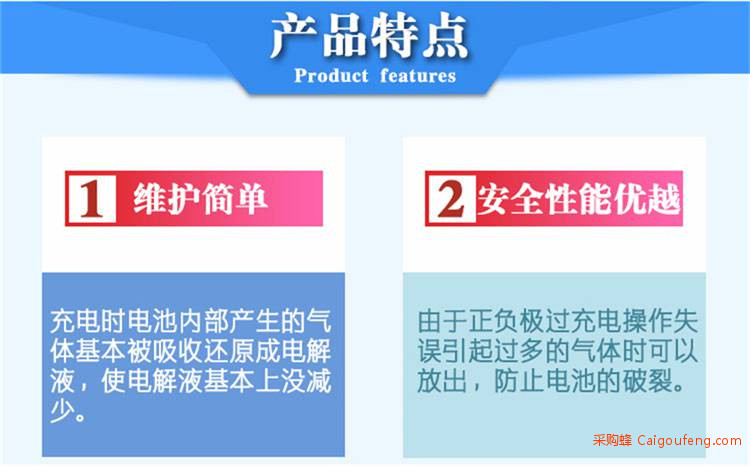 产品特点
Product features

1 维护简单

充电时电池内部产生的气体基本被吸收还原成电解液，使电解液基本上没减少。

2 安全性能优越

由于正负极过充电操作失误引起过多的气体时可以放出，防止电池的破裂。

采购蜂 Caigoufeng.com